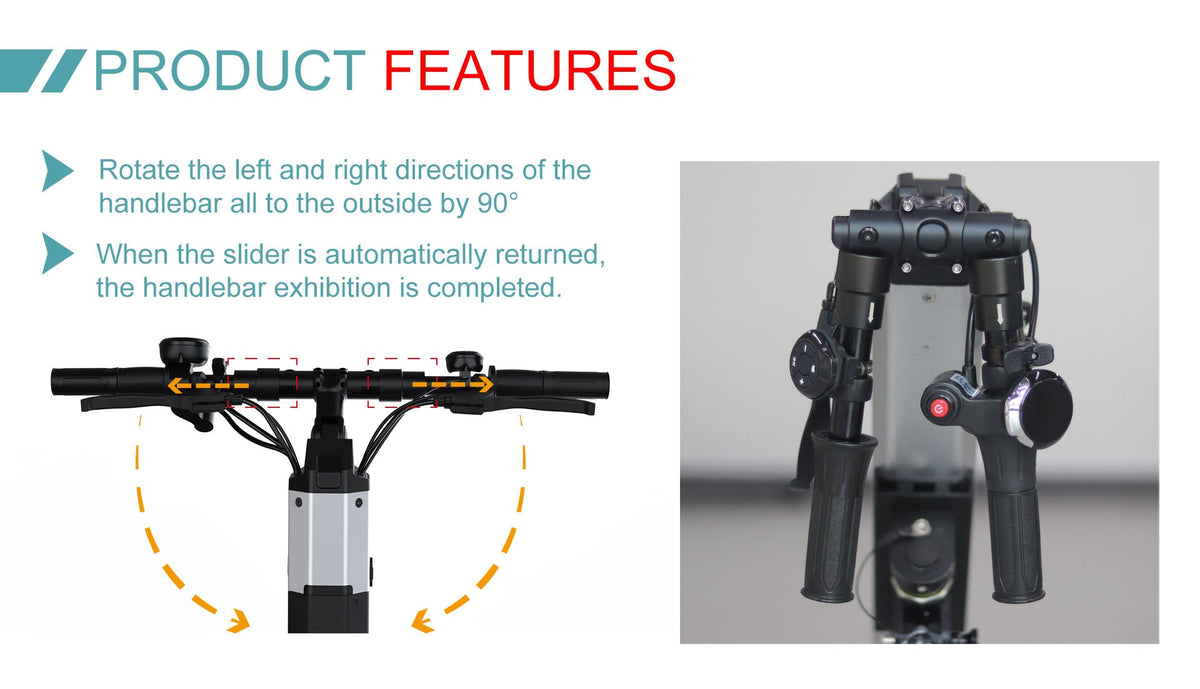 PRODUCT FEATURES

Rotate the left and right directions of the handlebar all to the outside by 90°

When the slider is automatically returned, the handlebar exhibition is completed.